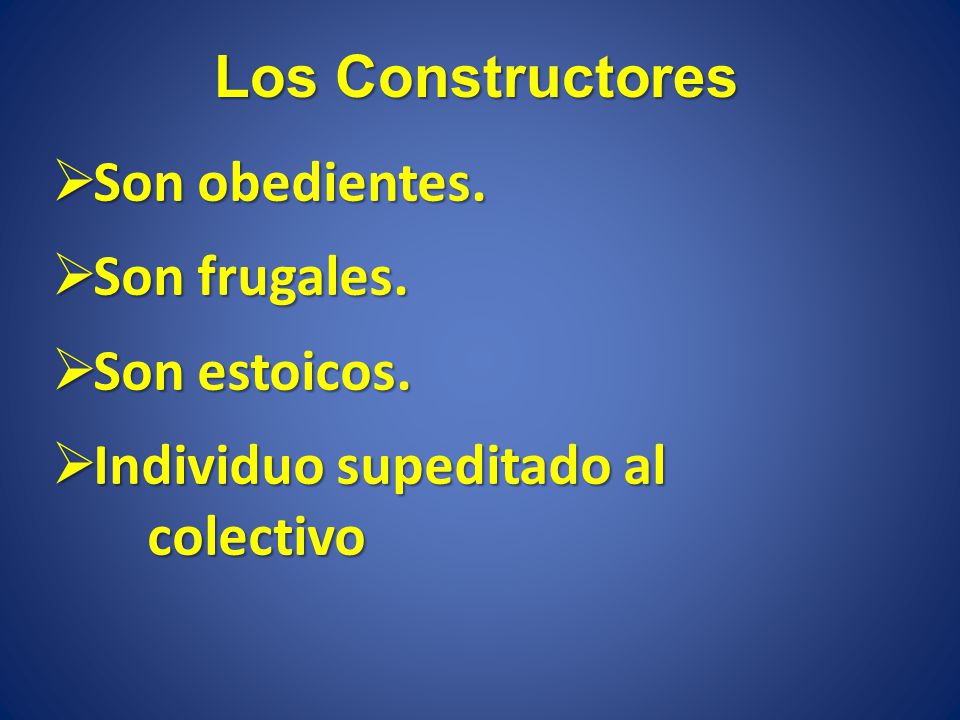 Los Constructores

➢Son obedientes.

➢Son frugales.

➢Son estoicos.

➢Individuo supeditado al colectivo